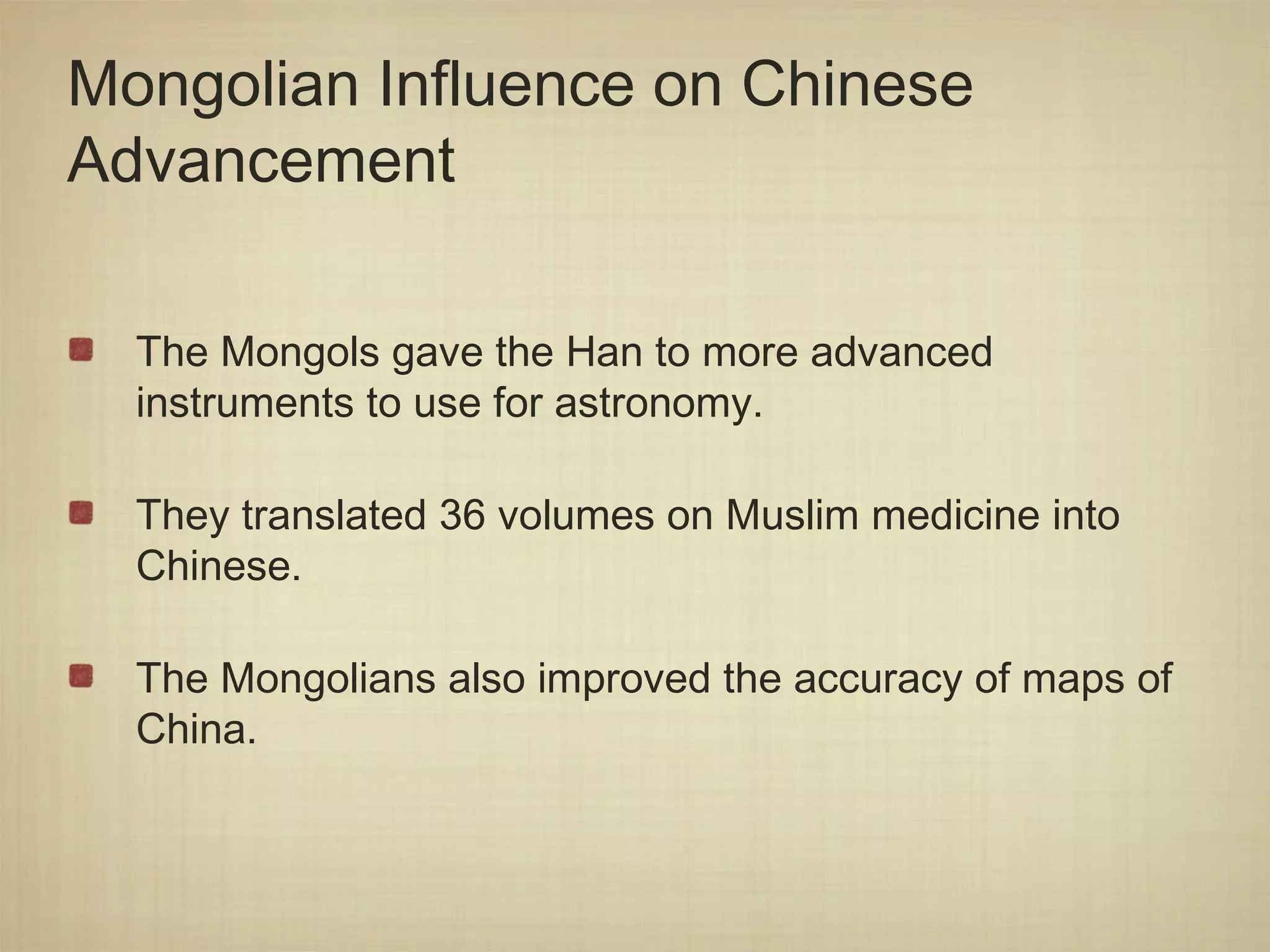 Mongolian Influence on Chinese Advancement

The Mongols gave the Han to more advanced instruments to use for astronomy.

They translated 36 volumes on Muslim medicine into Chinese.

The Mongolians also improved the accuracy of maps of China.